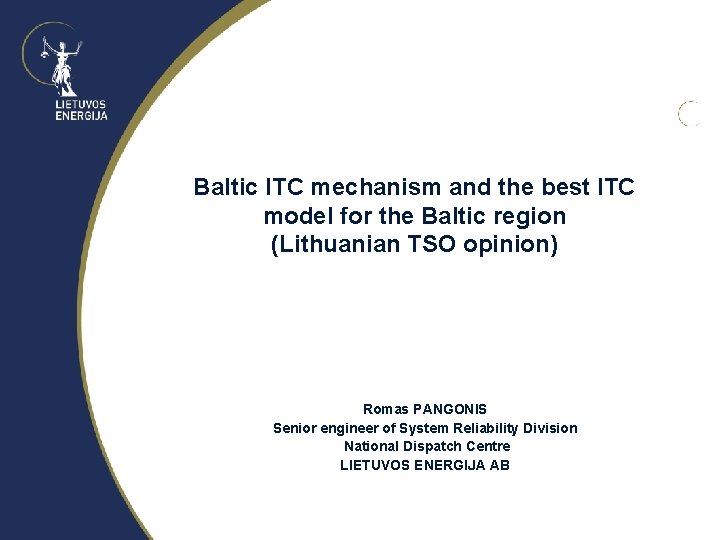 LIETUVOS ENERGIJA

Baltic ITC mechanism and the best ITC model for the Baltic region (Lithuanian TSO opinion)

Romas PANGONIS
Senior engineer of System Reliability Division
National Dispatch Centre
LIETUVOS ENERGIJA AB